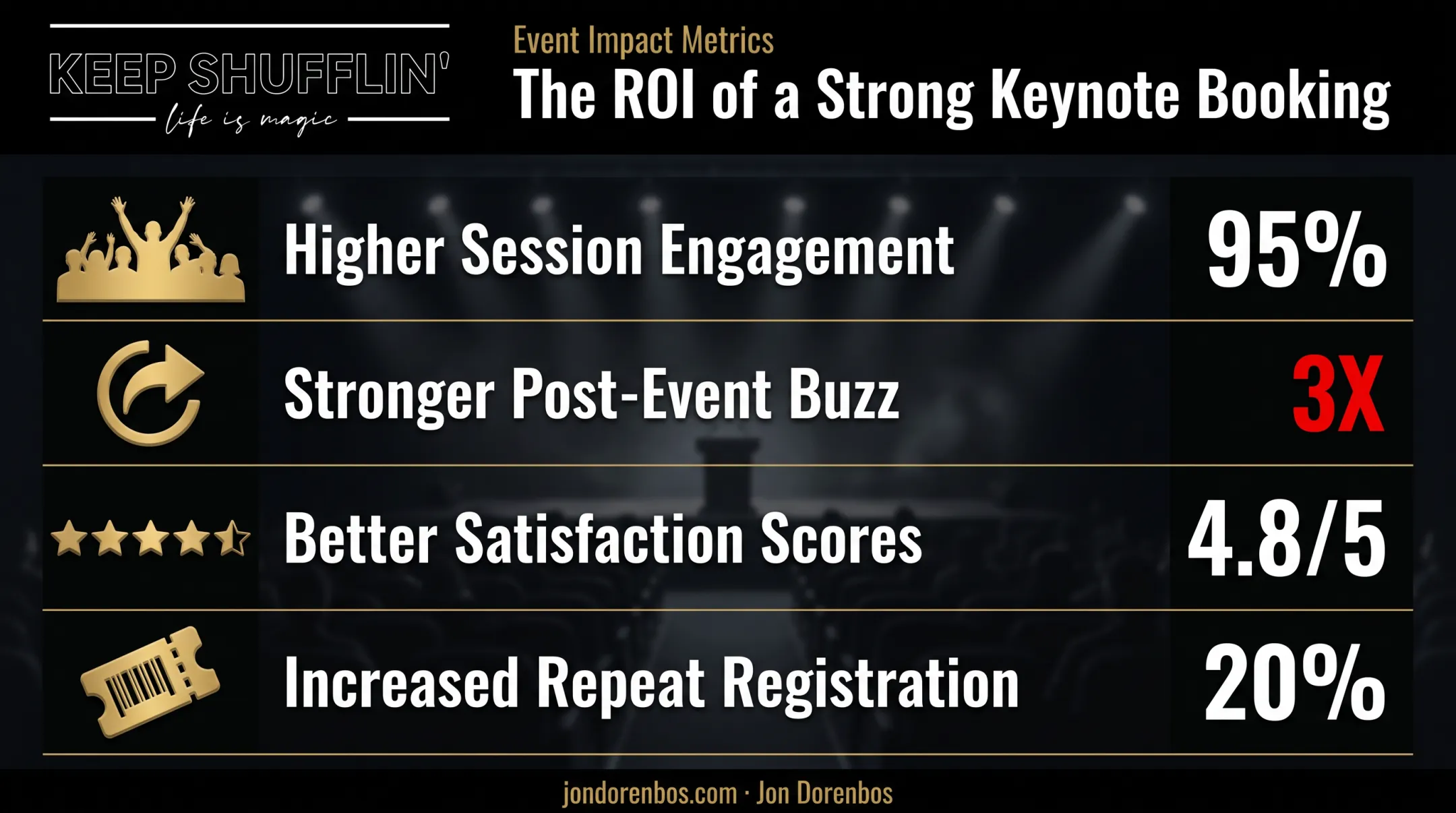 KEEP SHUFFLIN'
life is magic

Event Impact Metrics
The ROI of a Strong Keynote Booking

| Higher Session Engagement | 95% |
|---|---|
| Stronger Post-Event Buzz | 3X |
| Better Satisfaction Scores | 4.8/5 |
| Increased Repeat Registration | 20% |

jondorenbos.com · Jon Dorenbos